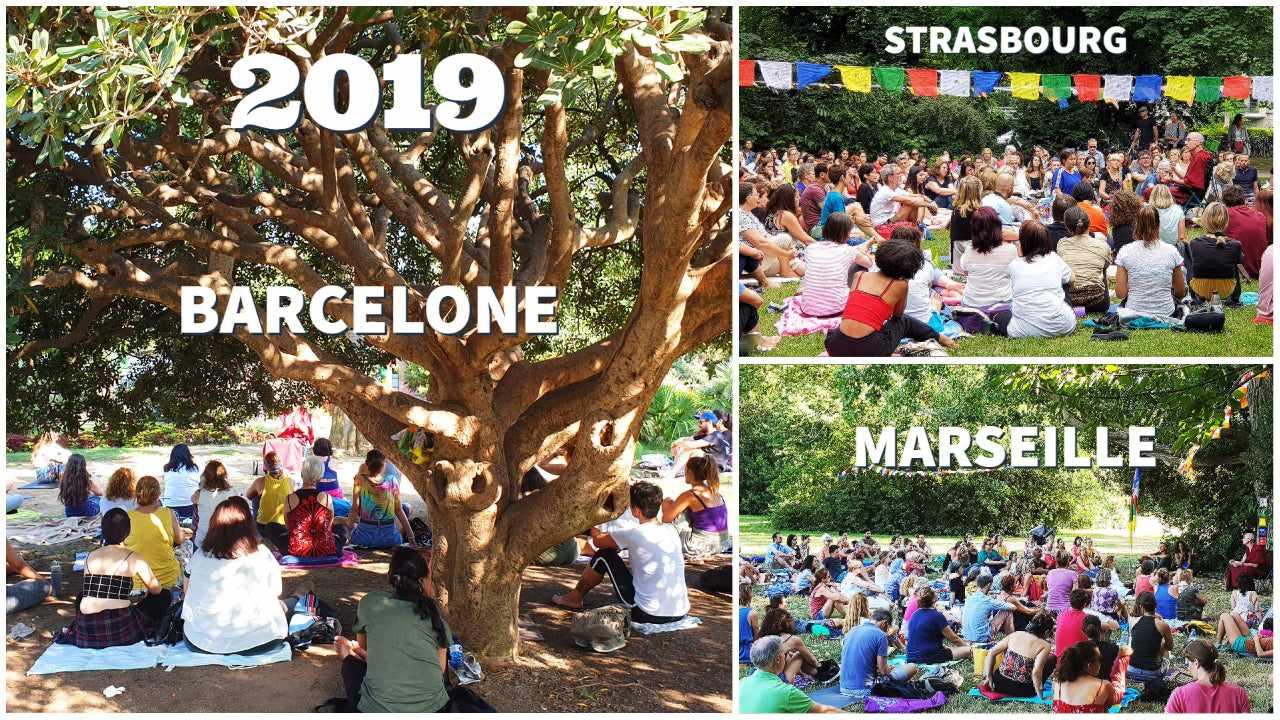 2019
BARCELONE
STRASBOURG
MARSEILLE